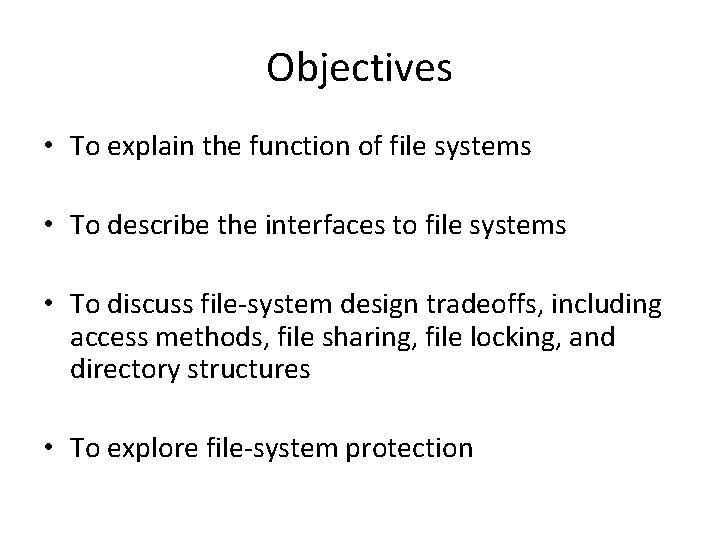 Objectives

• To explain the function of file systems

• To describe the interfaces to file systems

• To discuss file-system design tradeoffs, including access methods, file sharing, file locking, and directory structures

• To explore file-system protection